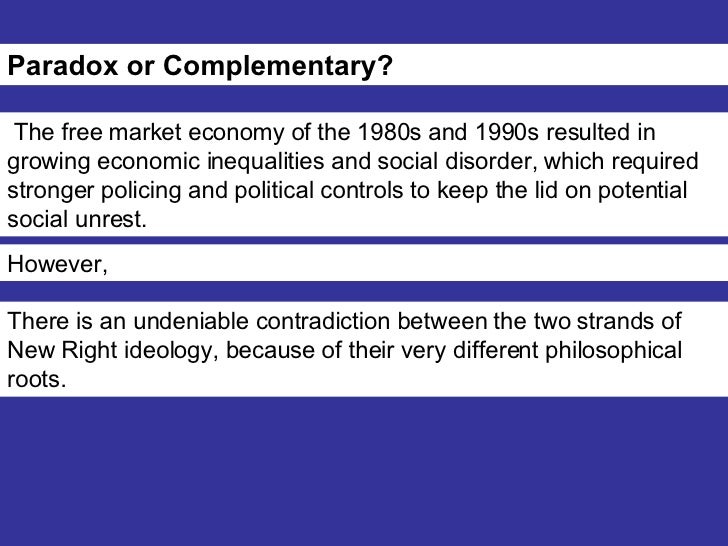 Paradox or Complementary?

The free market economy of the 1980s and 1990s resulted in growing economic inequalities and social disorder, which required stronger policing and political controls to keep the lid on potential social unrest.

However,

There is an undeniable contradiction between the two strands of New Right ideology, because of their very different philosophical roots.